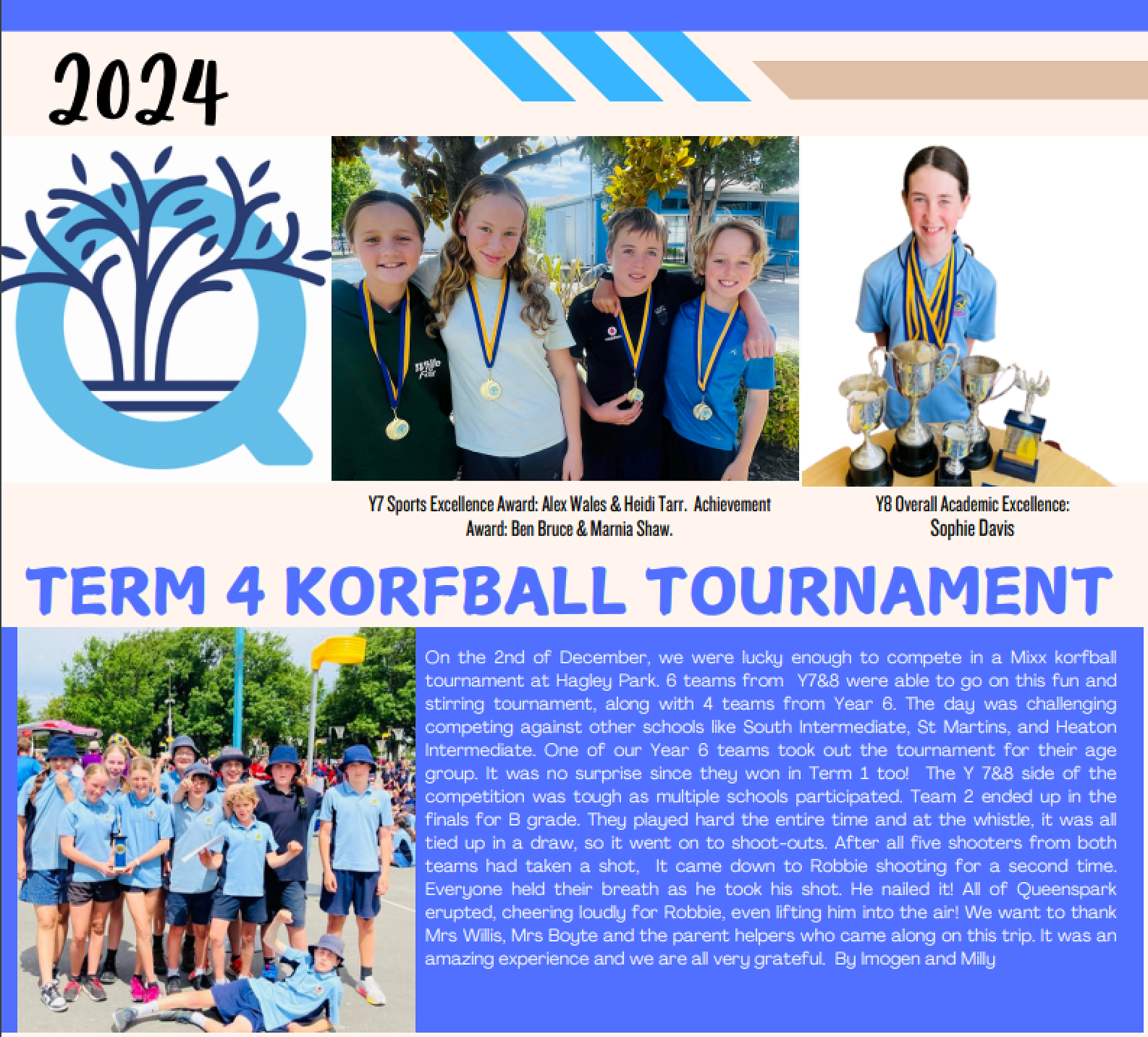 2024

Y7 Sports Excellence Award: Alex Wales & Heidi Tarr. Achievement Award: Ben Bruce & Marnia Shaw.

Y8 Overall Academic Excellence: Sophie Davis

TERM 4 KORFBALL TOURNAMENT

On the 2nd of December, we were lucky enough to compete in a Mixx korfball tournament at Hagley Park. 6 teams from Y7&8 were able to go on this fun and stirring tournament, along with 4 teams from Year 6. The day was challenging competing against other schools like South Intermediate, St Martins, and Heaton Intermediate. One of our Year 6 teams took out the tournament for their age group. It was no surprise since they won in Term 1 too! The Y 7&8 side of the competition was tough as multiple schools participated. Team 2 ended up in the finals for B grade. They played hard the entire time and at the whistle, it was all tied up in a draw, so it went on to shoot-outs. After all five shooters from both teams had taken a shot, It came down to Robbie shooting for a second time. Everyone held their breath as he took his shot. He nailed it! All of Queenspark erupted, cheering loudly for Robbie, even lifting him into the air! We want to thank Mrs Willis, Mrs Boyte and the parent helpers who came along on this trip. It was an amazing experience and we are all very grateful. By Imogen and Milly